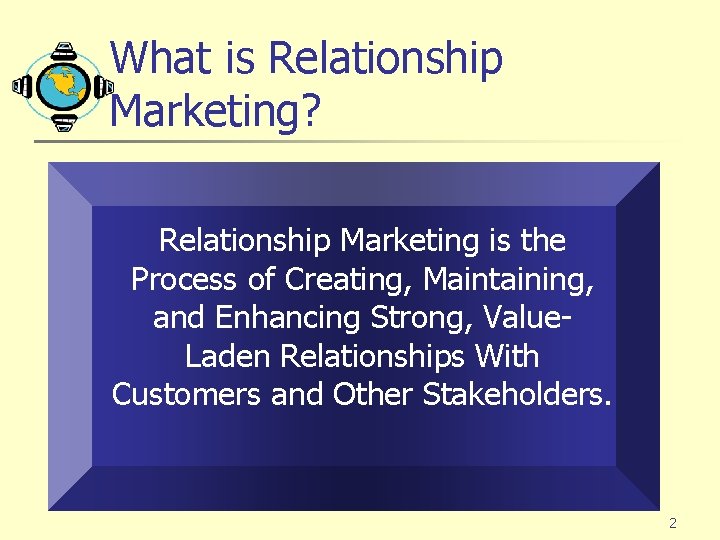 What is Relationship Marketing?

Relationship Marketing is the Process of Creating, Maintaining, and Enhancing Strong, Value-Laden Relationships With Customers and Other Stakeholders.

2